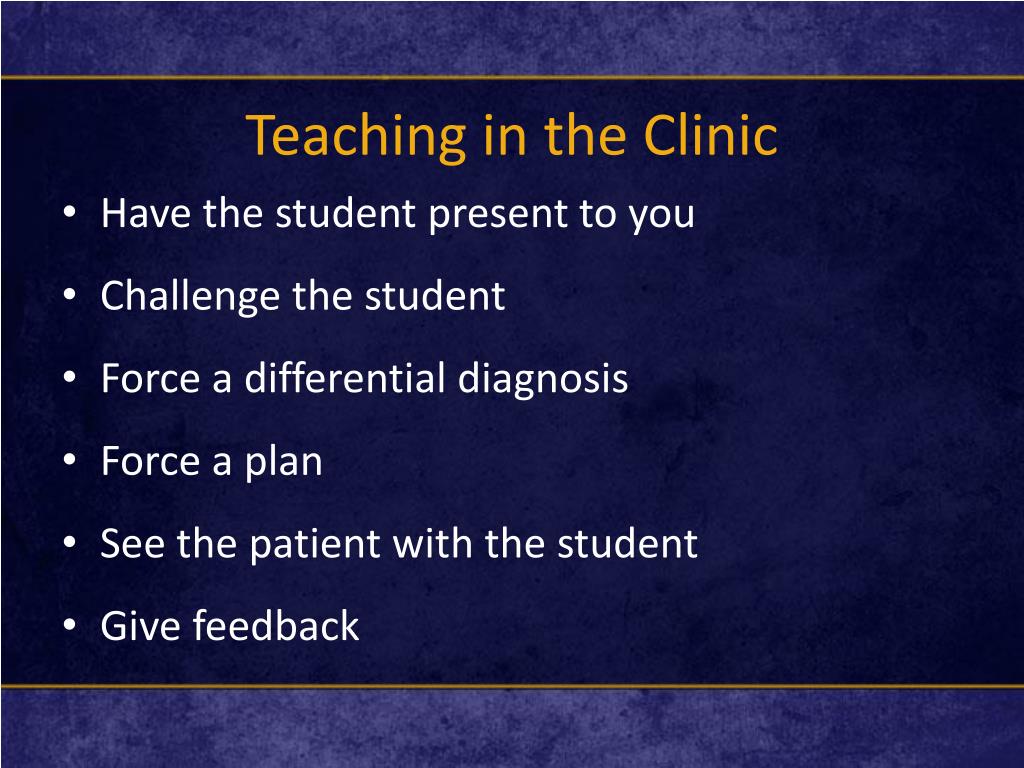 Teaching in the Clinic

• Have the student present to you
• Challenge the student
• Force a differential diagnosis
• Force a plan
• See the patient with the student
• Give feedback